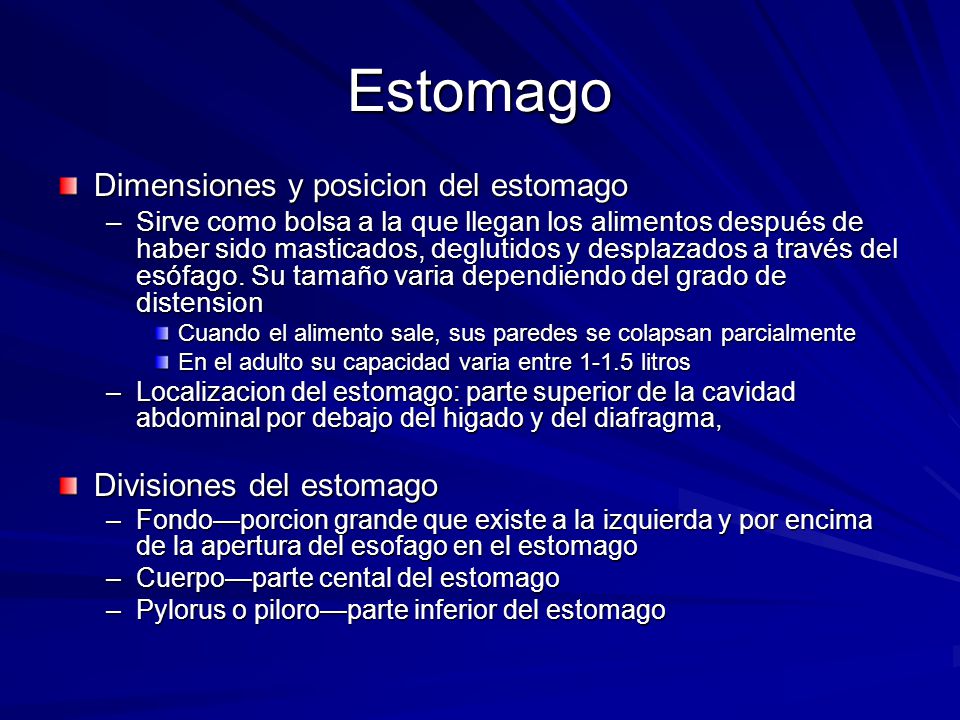 Estomago

Dimensiones y posicion del estomago

– Sirve como bolsa a la que llegan los alimentos después de haber sido masticados, deglutidos y desplazados a través del esófago. Su tamaño varia dependiendo del grado de distension

Cuando el alimento sale, sus paredes se colapsan parcialmente

En el adulto su capacidad varia entre 1-1.5 litros

– Localizacion del estomago: parte superior de la cavidad abdominal por debajo del higado y del diafragma,

Divisiones del estomago

– Fondo—porcion grande que existe a la izquierda y por encima de la apertura del esofago en el estomago

– Cuerpo—parte cental del estomago

– Pylorus o piloro—parte inferior del estomago